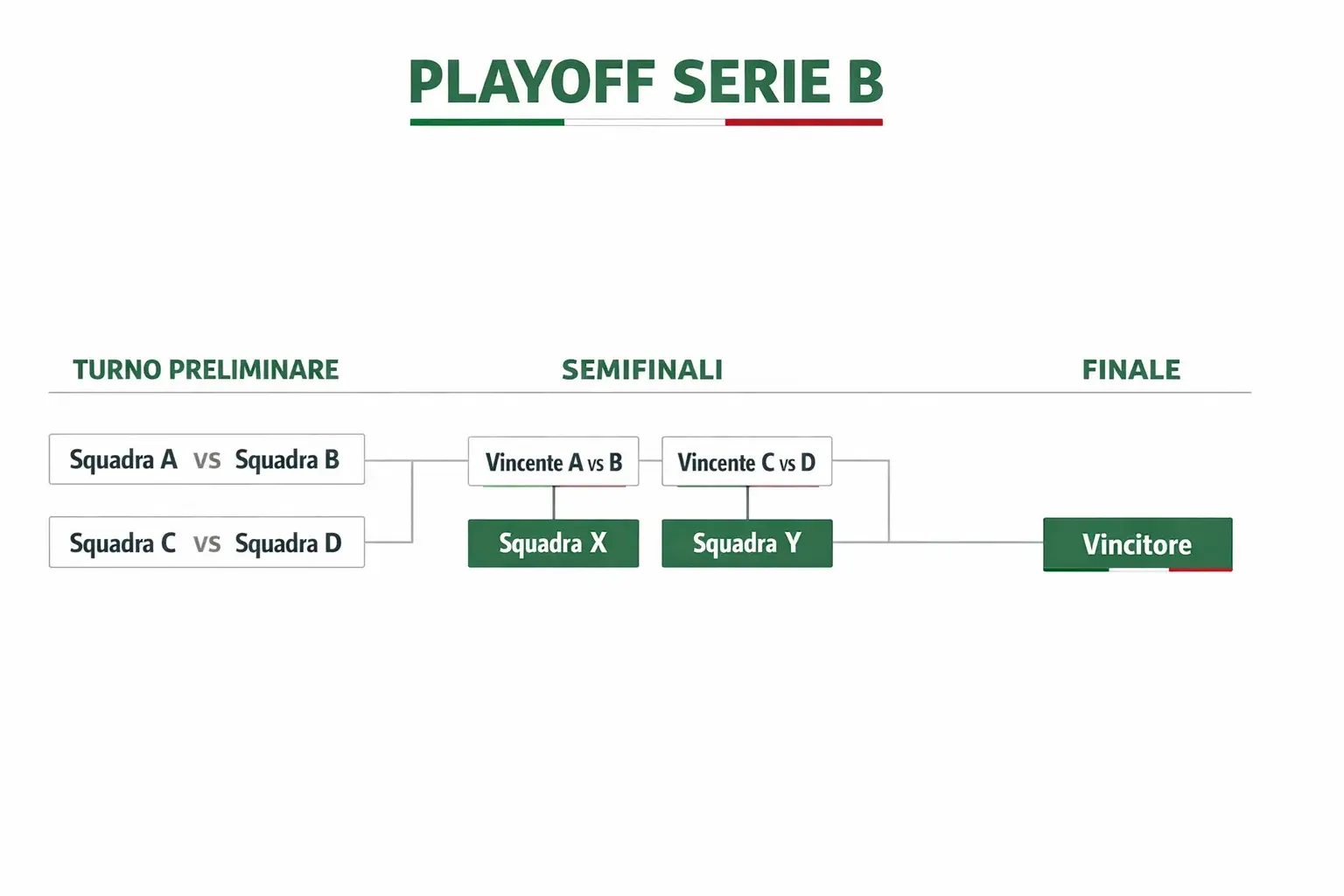 PLAYOFF SERIE B

TURNO PRELIMINARE

SEMIFINALI

FINALE

Squadra A vs Squadra B

Squadra C vs Squadra D

Vincente A vs B

Vincente C vs D

Squadra X

Squadra Y

Vincitore